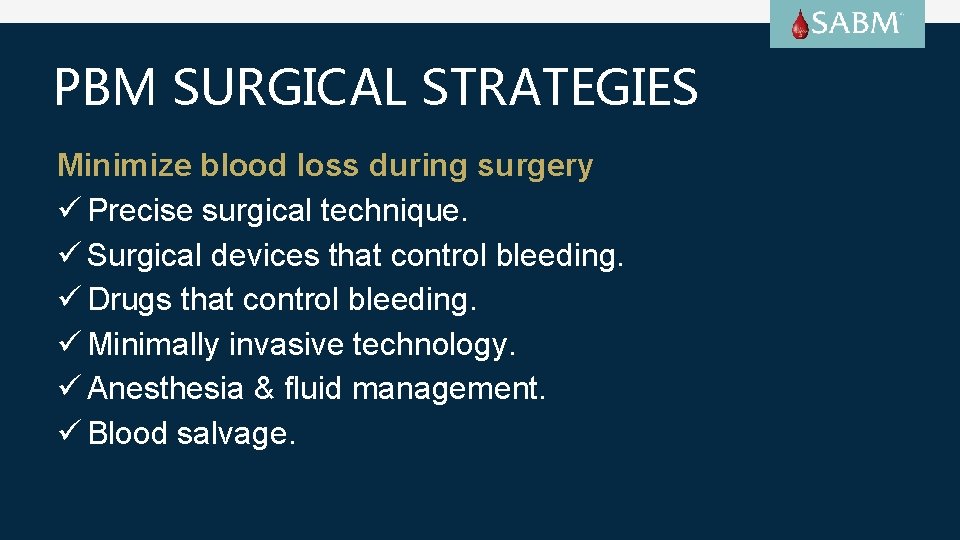 SABM

PBM SURGICAL STRATEGIES

Minimize blood loss during surgery
✓ Precise surgical technique.
✓ Surgical devices that control bleeding.
✓ Drugs that control bleeding.
✓ Minimally invasive technology.
✓ Anesthesia & fluid management.
✓ Blood salvage.